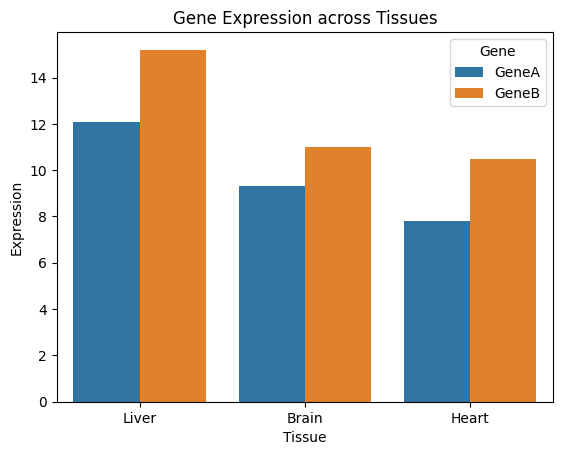 Gene Expression across Tissues

Gene
GeneA
GeneB

Expression

14
12
10
8
6
4
2
0

Liver
Brain
Heart

Tissue